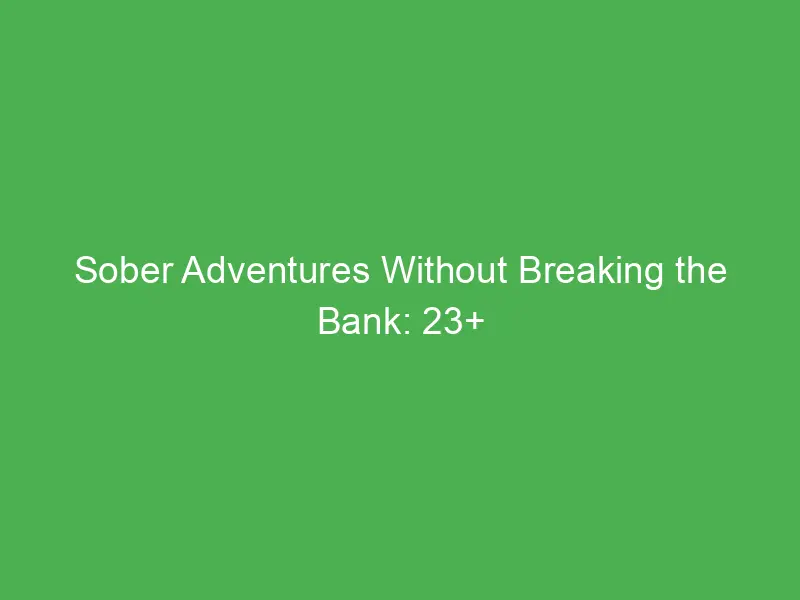 Sober Adventures Without Breaking the Bank: 23+